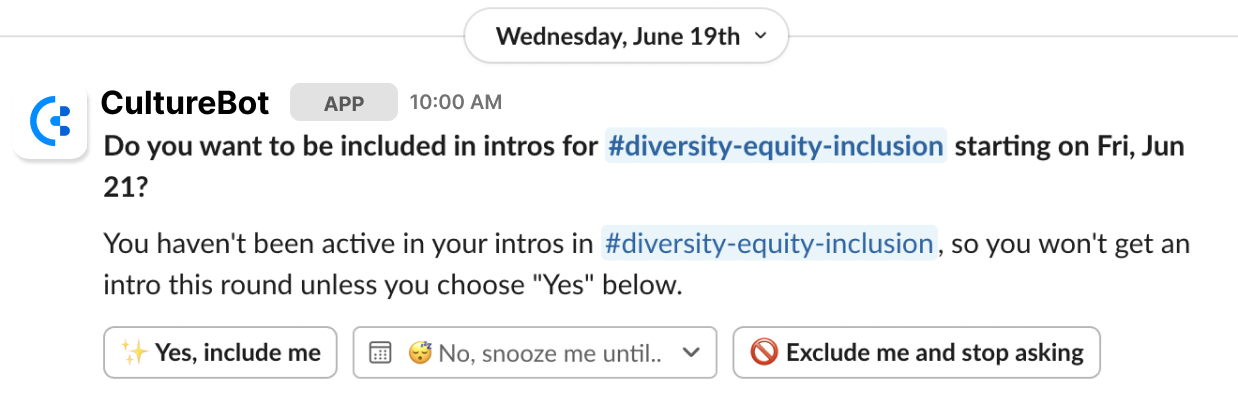 Wednesday, June 19th

CultureBot APP 10:00 AM

Do you want to be included in intros for #diversity-equity-inclusion starting on Fri, Jun 21?

You haven't been active in your intros in #diversity-equity-inclusion, so you won't get an intro this round unless you choose "Yes" below.

✨ Yes, include me

😴 No, snooze me until..

🚫 Exclude me and stop asking